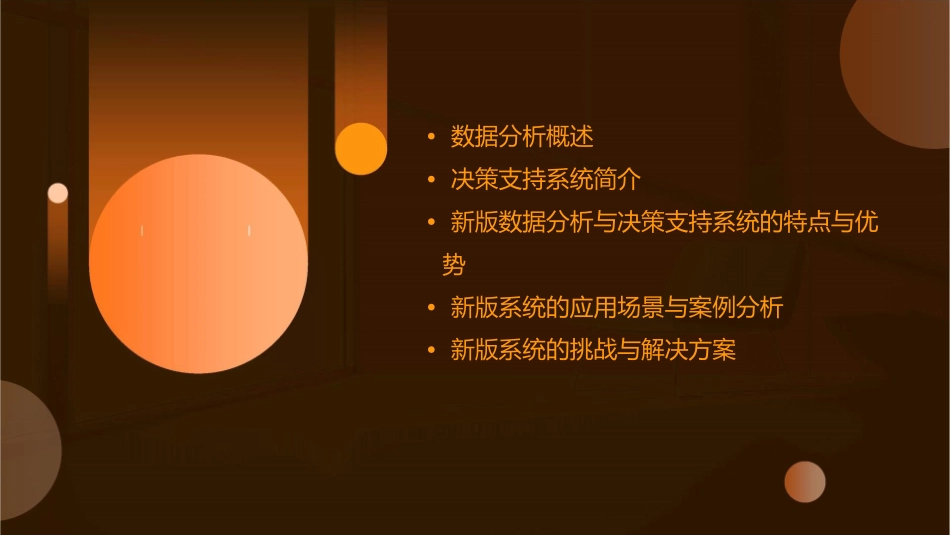 • 数据分析概述
• 决策支持系统简介
• 新版数据分析与决策支持系统的特点与优势
• 新版系统的应用场景与案例分析
• 新版系统的挑战与解决方案